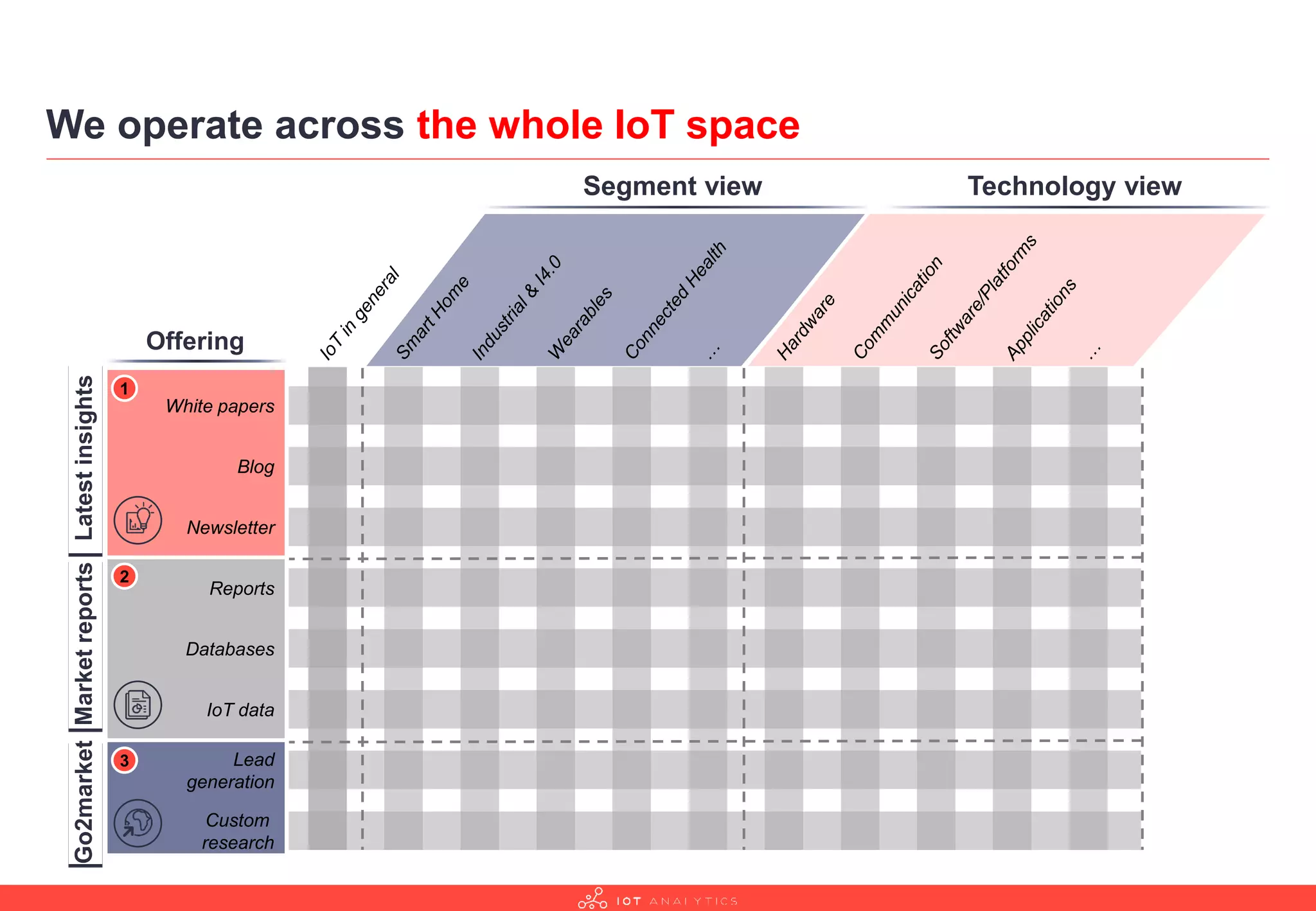 We operate across the whole IoT space

Segment view

Technology view

Offering

IoT in general

Smart Home

Industrial & I4.0

Wearables

Connected Health

...

Hardware

Communication

Software/Platforms

Applications

...

Latest insights

1

White papers

Blog

Newsletter

Market reports

2

Reports

Databases

IoT data

Go2market

3

Lead generation

Custom research

IOT ANALYTICS